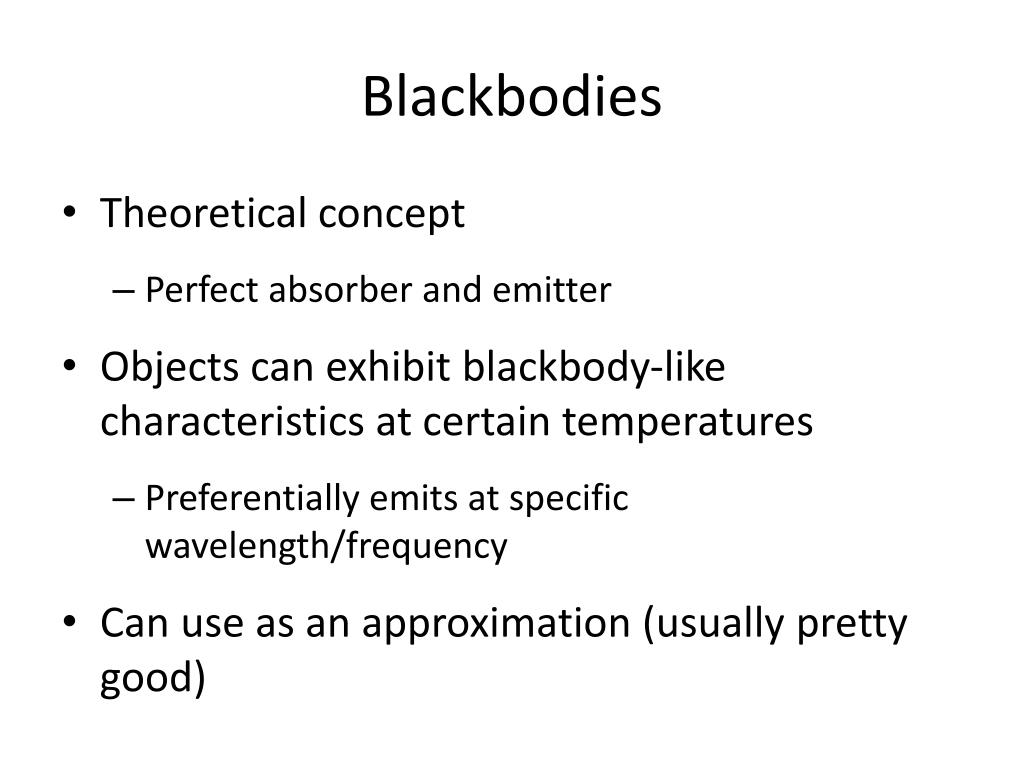 Blackbodies

• Theoretical concept
– Perfect absorber and emitter
• Objects can exhibit blackbody-like characteristics at certain temperatures
– Preferentially emits at specific wavelength/frequency
• Can use as an approximation (usually pretty good)